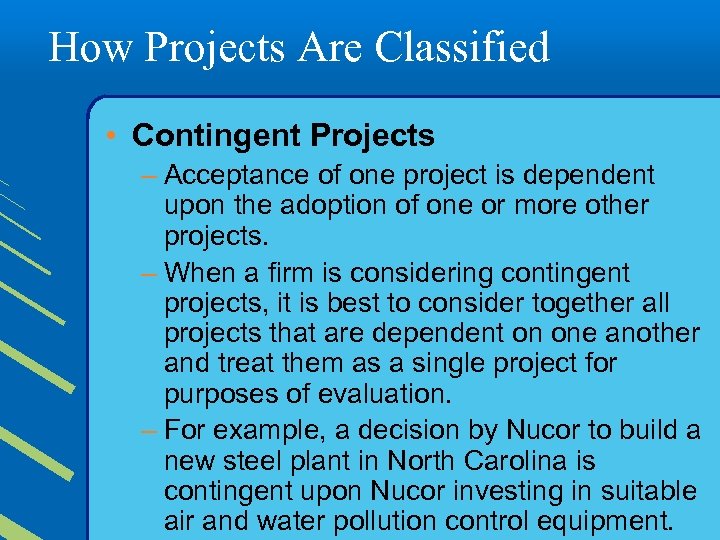 How Projects Are Classified

• Contingent Projects

– Acceptance of one project is dependent upon the adoption of one or more other projects.

– When a firm is considering contingent projects, it is best to consider together all projects that are dependent on one another and treat them as a single project for purposes of evaluation.

– For example, a decision by Nucor to build a new steel plant in North Carolina is contingent upon Nucor investing in suitable air and water pollution control equipment.